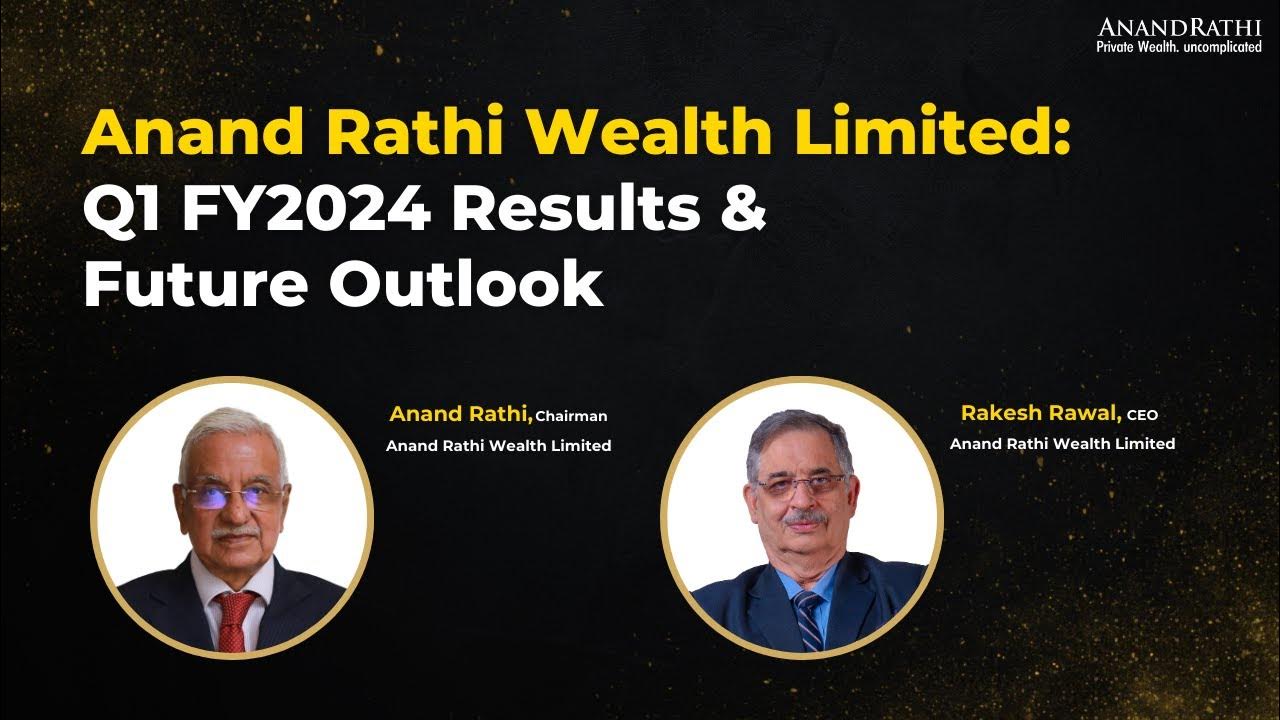 ANANDRATHI
Private Wealth. uncomplicated

Anand Rathi Wealth Limited:
Q1 FY2024 Results & Future Outlook

Anand Rathi, Chairman
Anand Rathi Wealth Limited

Rakesh Rawal, CEO
Anand Rathi Wealth Limited